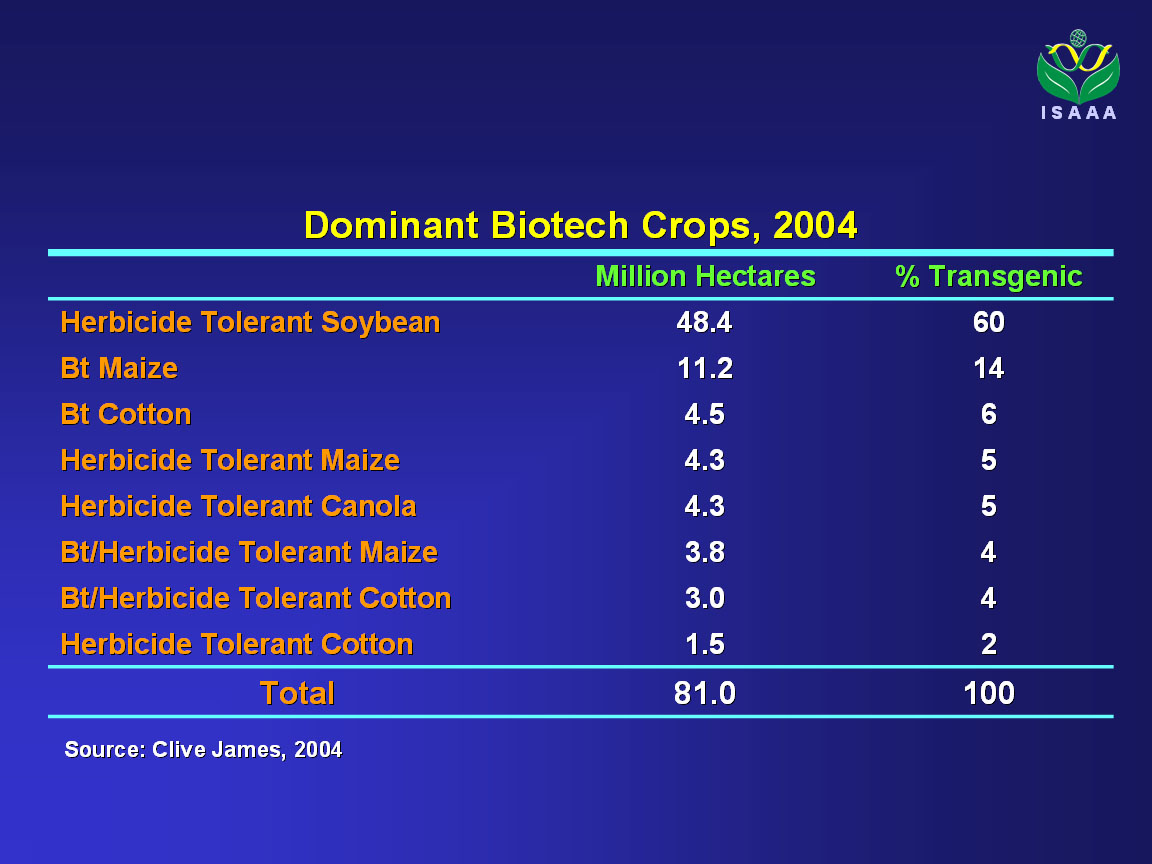 ISAAA

Dominant Biotech Crops, 2004

| | Million Hectares | % Transgenic |
|---|---|---|
| Herbicide Tolerant Soybean | 48.4 | 60 |
| Bt Maize | 11.2 | 14 |
| Bt Cotton | 4.5 | 6 |
| Herbicide Tolerant Maize | 4.3 | 5 |
| Herbicide Tolerant Canola | 4.3 | 5 |
| Bt/Herbicide Tolerant Maize | 3.8 | 4 |
| Bt/Herbicide Tolerant Cotton | 3.0 | 4 |
| Herbicide Tolerant Cotton | 1.5 | 2 |
| Total | 81.0 | 100 |

Source: Clive James, 2004